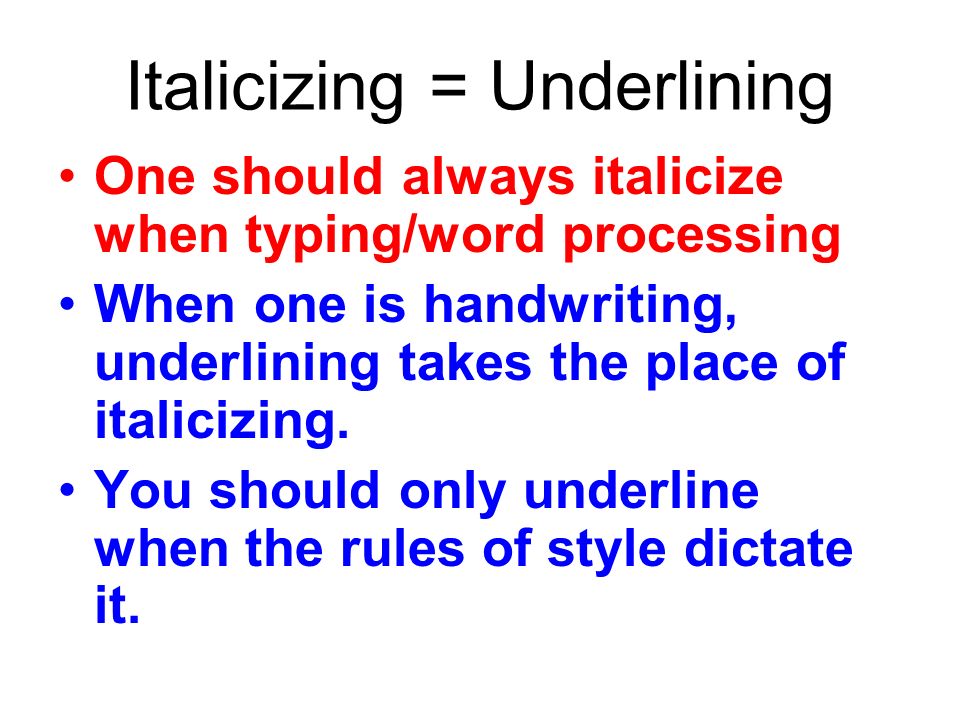 Italicizing = Underlining

• One should always italicize when typing/word processing
• When one is handwriting, underlining takes the place of italicizing.
• You should only underline when the rules of style dictate it.